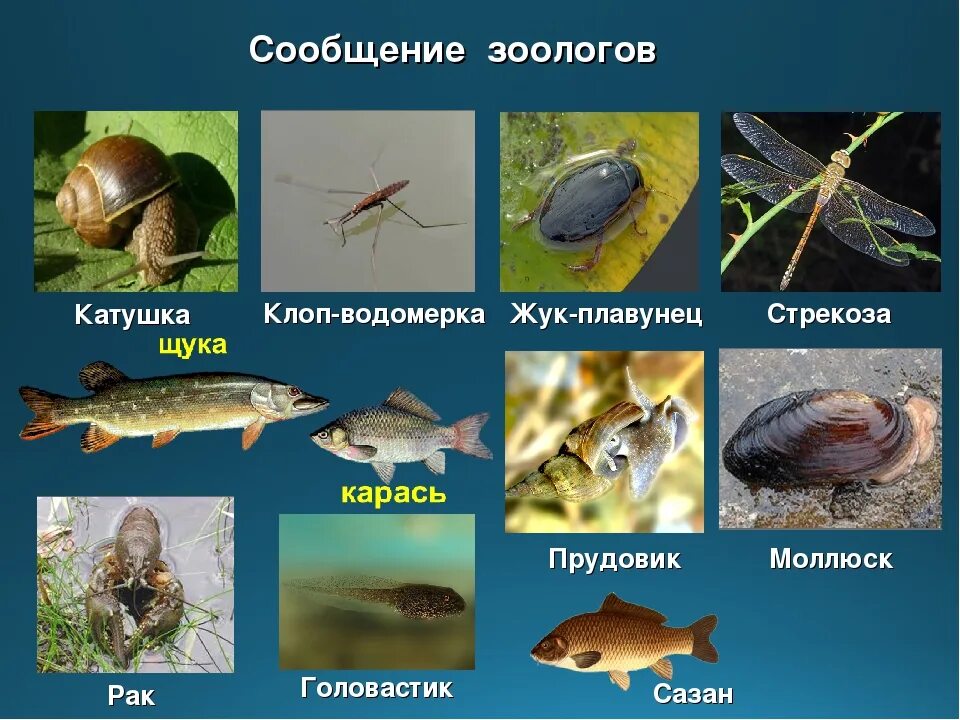 Сообщение зоологов

Катушка

Клоп-водомерка

Жук-плавунец

Стрекоза

щука

карась

Прудовик

Моллюск

Рак

Головастик

Сазан